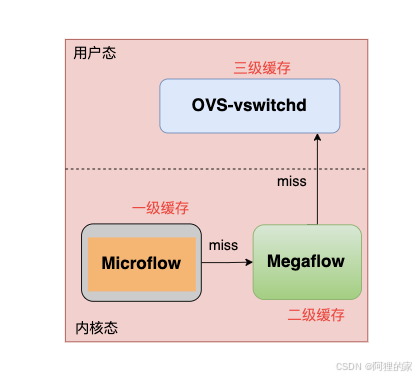 用户态

三级缓存

OVS-vswitchd

miss

一级缓存

Microflow

miss

Megaflow

二级缓存

内核态

CSDN @阿狸的家